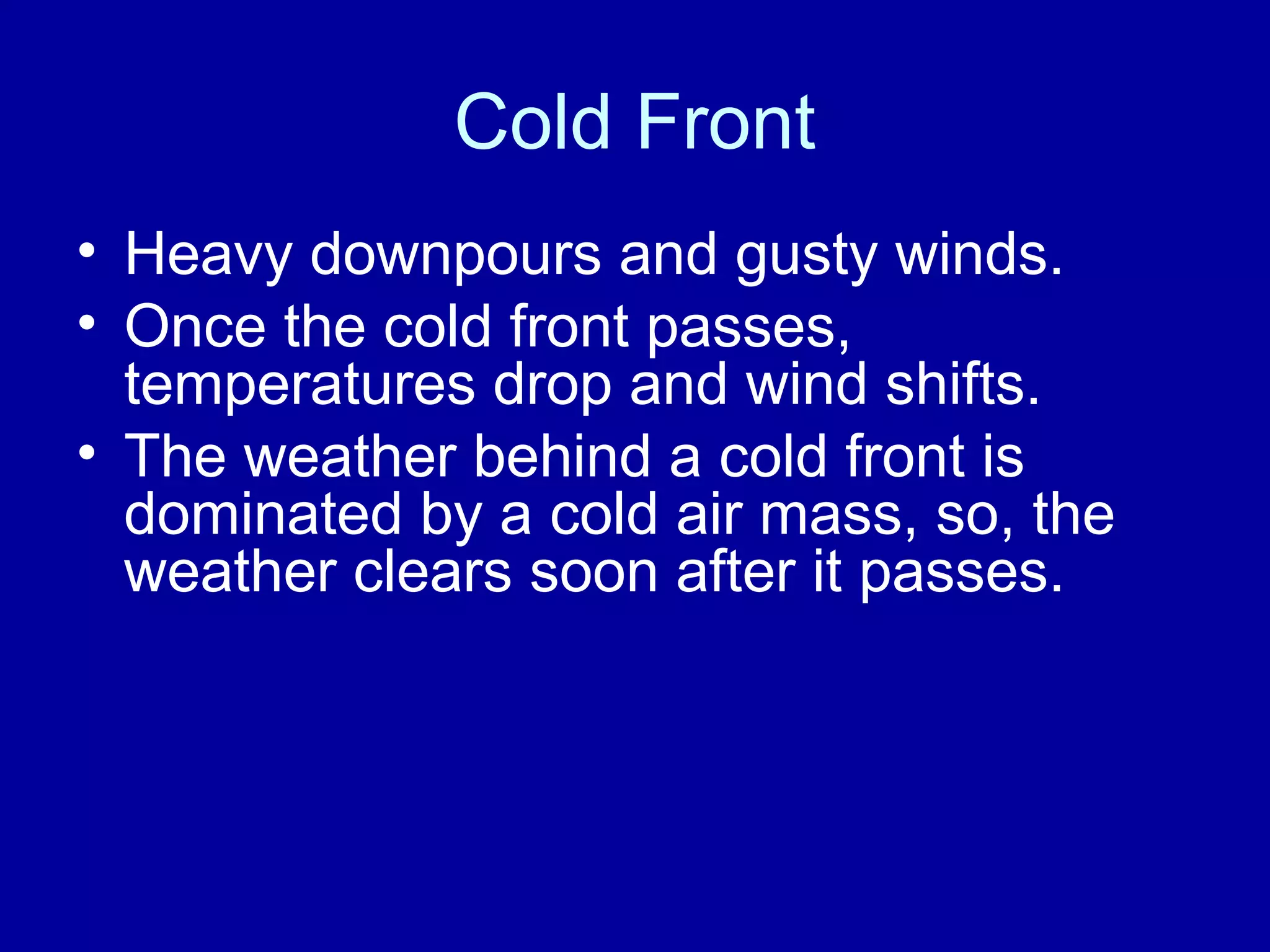 Cold Front

• Heavy downpours and gusty winds.
• Once the cold front passes, temperatures drop and wind shifts.
• The weather behind a cold front is dominated by a cold air mass, so, the weather clears soon after it passes.